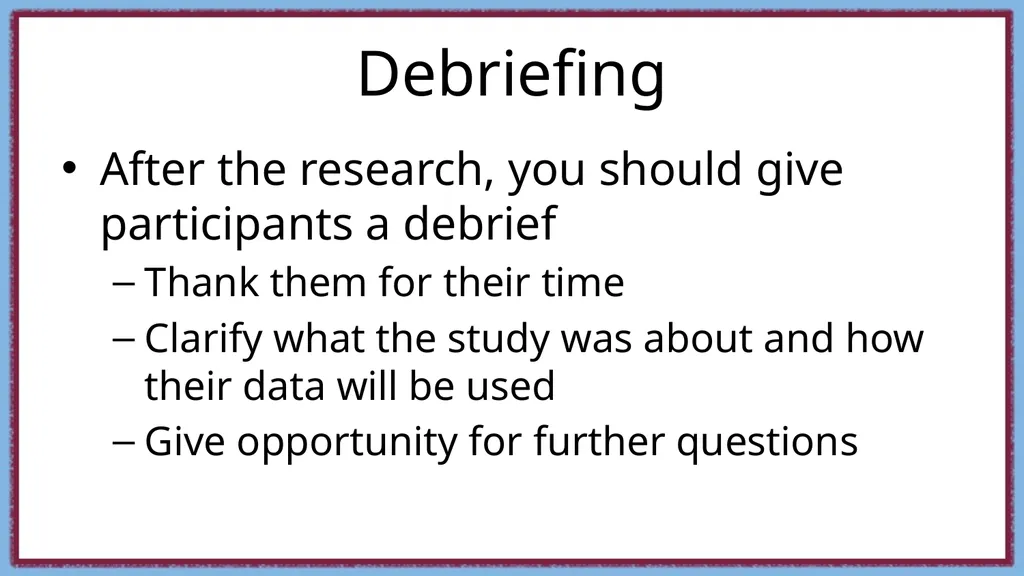 Debriefing

• After the research, you should give participants a debrief
– Thank them for their time
– Clarify what the study was about and how their data will be used
– Give opportunity for further questions